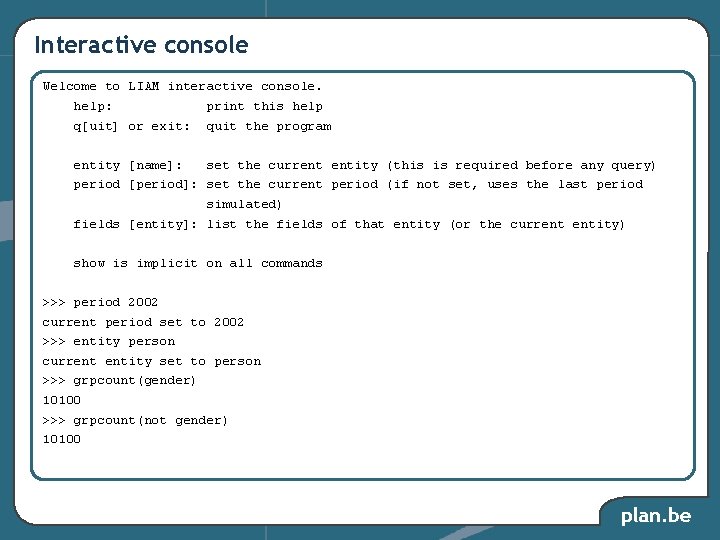 Interactive console

Welcome to LIAM interactive console.
    help:            print this help
    q[uit] or exit:  quit the program

    entity [name]:   set the current entity (this is required before any query)
    period [period]: set the current period (if not set, uses the last period
                     simulated)
    fields [entity]: list the fields of that entity (or the current entity)

    show is implicit on all commands

>>> period 2002
current period set to 2002
>>> entity person
current entity set to person
>>> grpcount(gender)
10100
>>> grpcount(not gender)
10100

plan.be